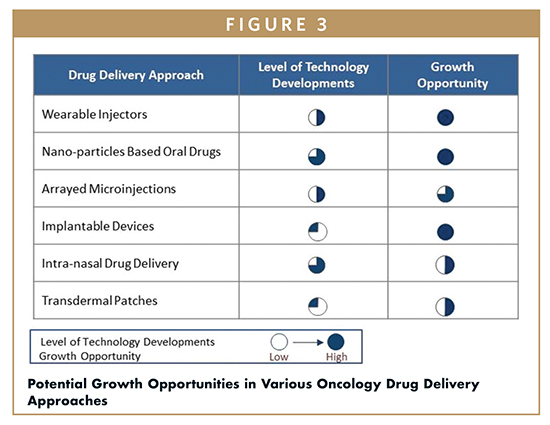 FIGURE 3

| Drug Delivery Approach | Level of Technology Developments | Growth Opportunity |
|---|---|---|
| Wearable Injectors | | |
| Nano-particles Based Oral Drugs | | |
| Arrayed Microinjections | | |
| Implantable Devices | | |
| Intra-nasal Drug Delivery | | |
| Transdermal Patches | | |

Level of Technology Developments
Growth Opportunity
Low High

Potential Growth Opportunities in Various Oncology Drug Delivery Approaches